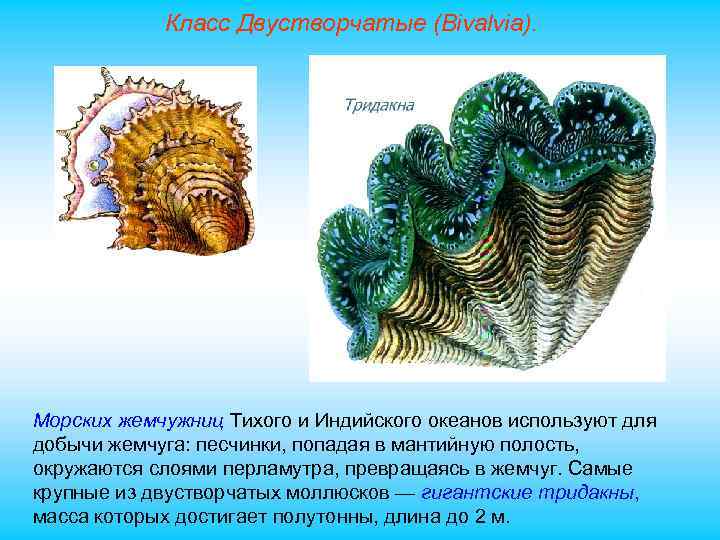 Класс Двустворчатые (Bivalvia).

Тридакна

Морских жемчужниц Тихого и Индийского океанов используют для добычи жемчуга: песчинки, попадая в мантийную полость, окружаются слоями перламутра, превращаясь в жемчуг. Самые крупные из двустворчатых моллюсков — гигантские тридакны, масса которых достигает полутонны, длина до 2 м.